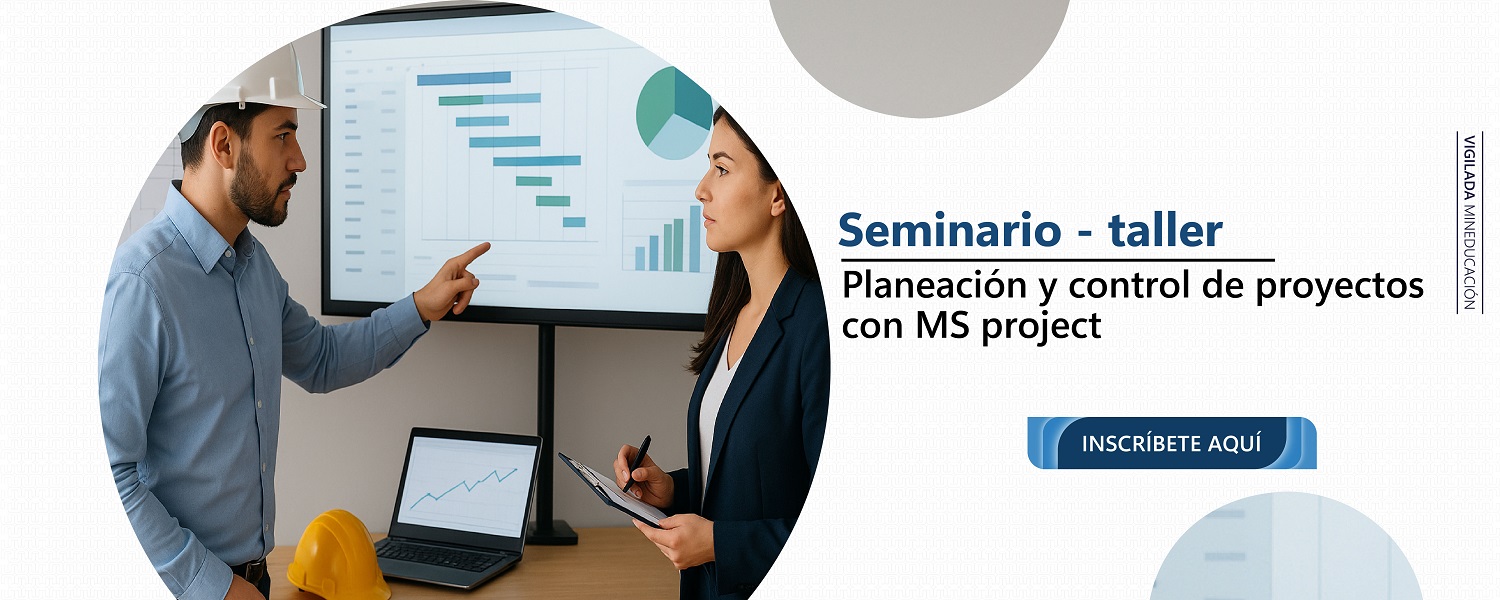 Seminario - taller

Planeación y control de proyectos con MS project

INSCRÍBETE AQUÍ

VIGILADA MINEDUCACIÓN